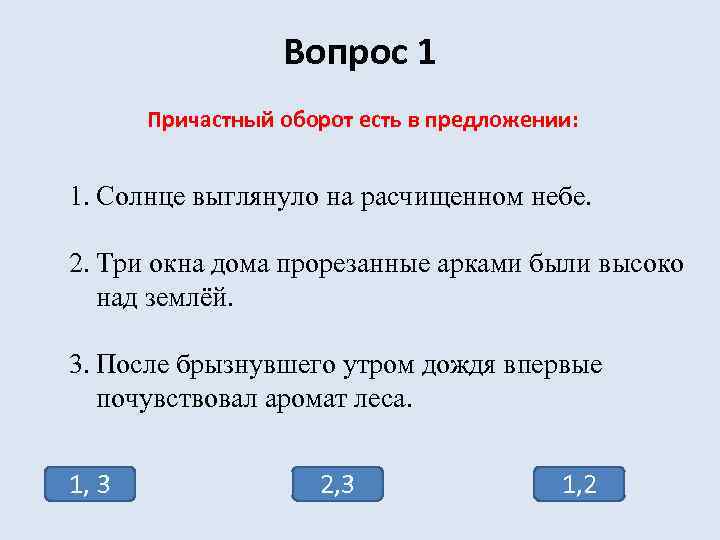 Вопрос 1

Причастный оборот есть в предложении:

1. Солнце выглянуло на расчищенном небе.

2. Три окна дома прорезанные арками были высоко над землёй.

3. После брызнувшего утром дождя впервые почувствовал аромат леса.

1, 3

2,3

1,2